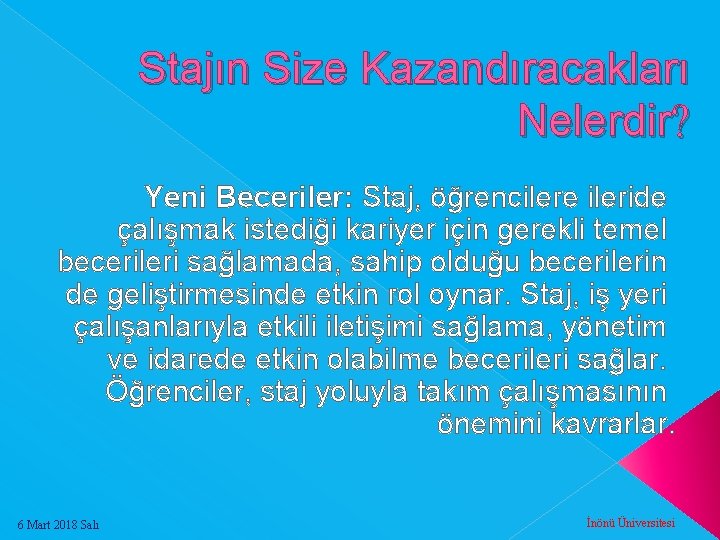 Stajın Size Kazandıracakları Nelerdir?

Yeni Beceriler: Staj, öğrencilere ileride çalışmak istediği kariyer için gerekli temel becerileri sağlamada, sahip olduğu becerilerin de geliştirmesinde etkin rol oynar. Staj, iş yeri çalışanlarıyla etkili iletişimi sağlama, yönetim ve idarede etkin olabilme becerileri sağlar. Öğrenciler, staj yoluyla takım çalışmasının önemini kavrarlar.

6 Mart 2018 Salı

İnönü Üniversitesi